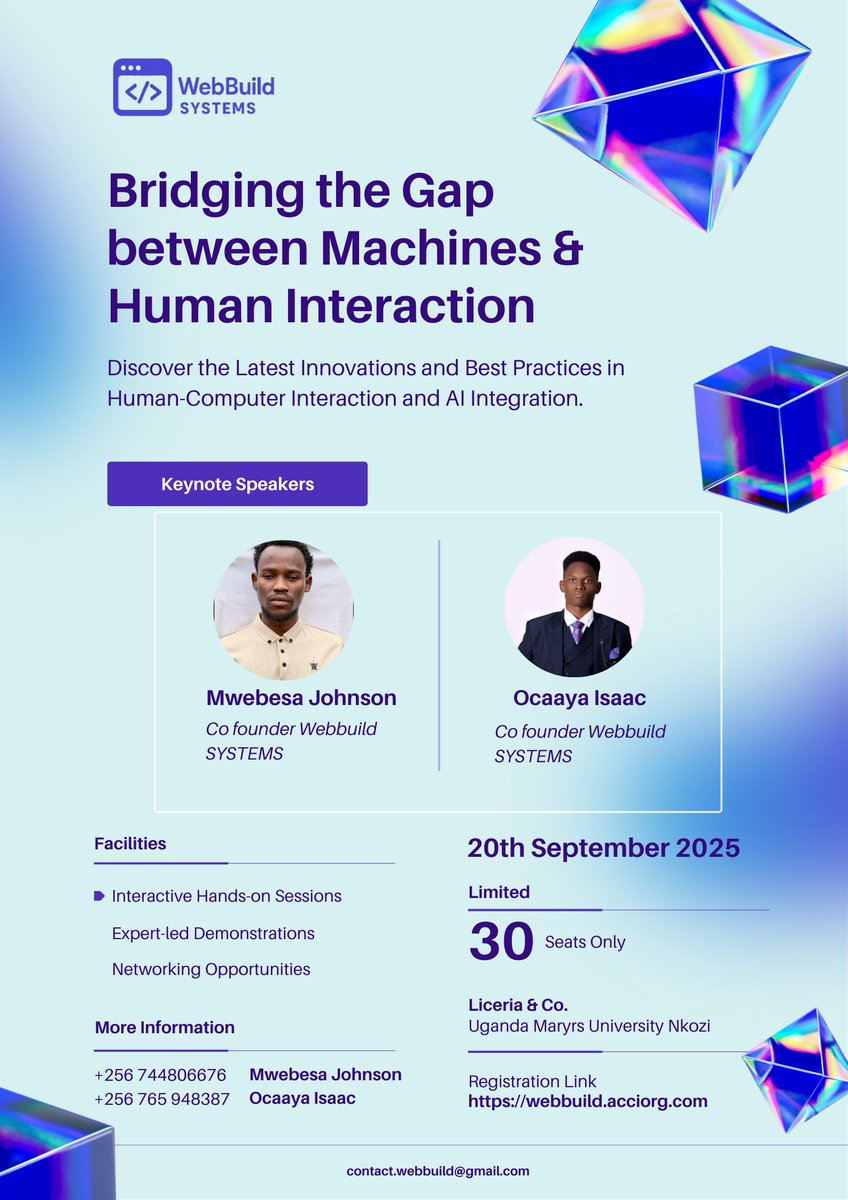 WebBuild SYSTEMS

Bridging the Gap between Machines & Human Interaction

Discover the Latest Innovations and Best Practices in Human-Computer Interaction and AI Integration.

Keynote Speakers

Mwebesa Johnson
Co founder Webbuild SYSTEMS

Ocaaya Isaac
Co founder Webbuild SYSTEMS

Facilities

Interactive Hands-on Sessions
Expert-led Demonstrations
Networking Opportunities

More Information

+256 744806676 Mwebesa Johnson
+256 765 948387 Ocaaya Isaac

20th September 2025

Limited
30 Seats Only

Liceria & Co.
Uganda Maryrs University Nkozi

Registration Link
https://webbuild.acciorg.com

contact.webbuild@gmail.com